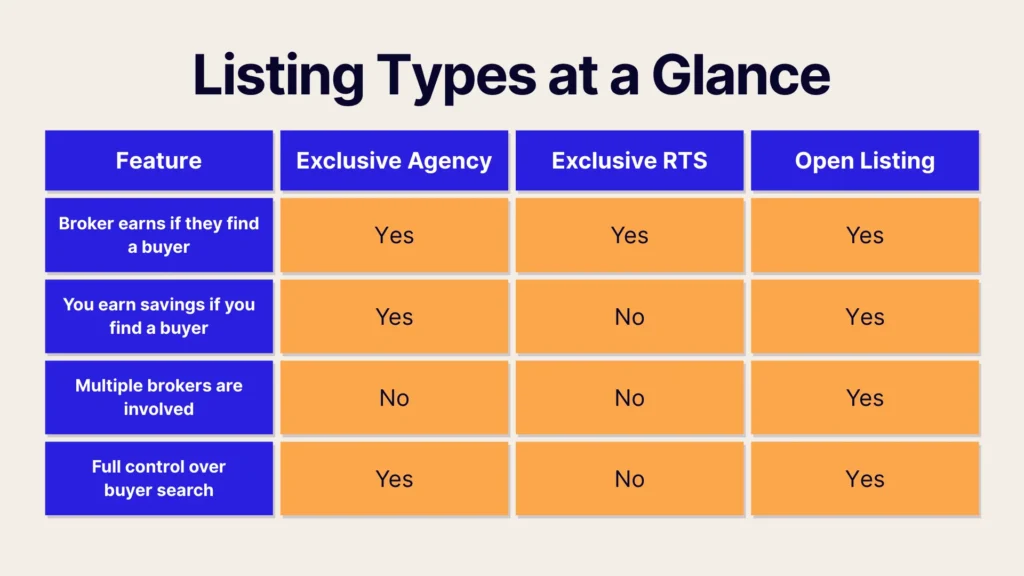 Listing Types at a Glance

| Feature | Exclusive Agency | Exclusive RTS | Open Listing |
|---|---|---|---|
| Broker earns if they find a buyer | Yes | Yes | Yes |
| You earn savings if you find a buyer | Yes | No | Yes |
| Multiple brokers are involved | No | No | Yes |
| Full control over buyer search | Yes | No | Yes |